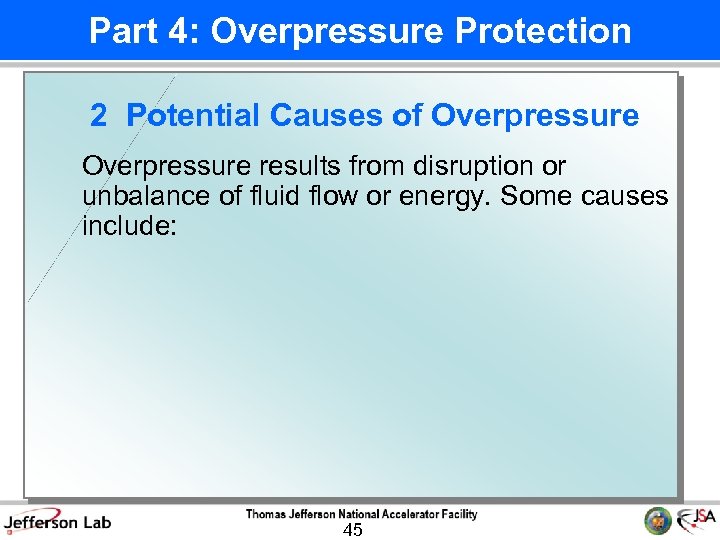 Part 4: Overpressure Protection

2 Potential Causes of Overpressure

Overpressure results from disruption or unbalance of fluid flow or energy. Some causes include:

Jefferson Lab

Thomas Jefferson National Accelerator Facility
45

JSA